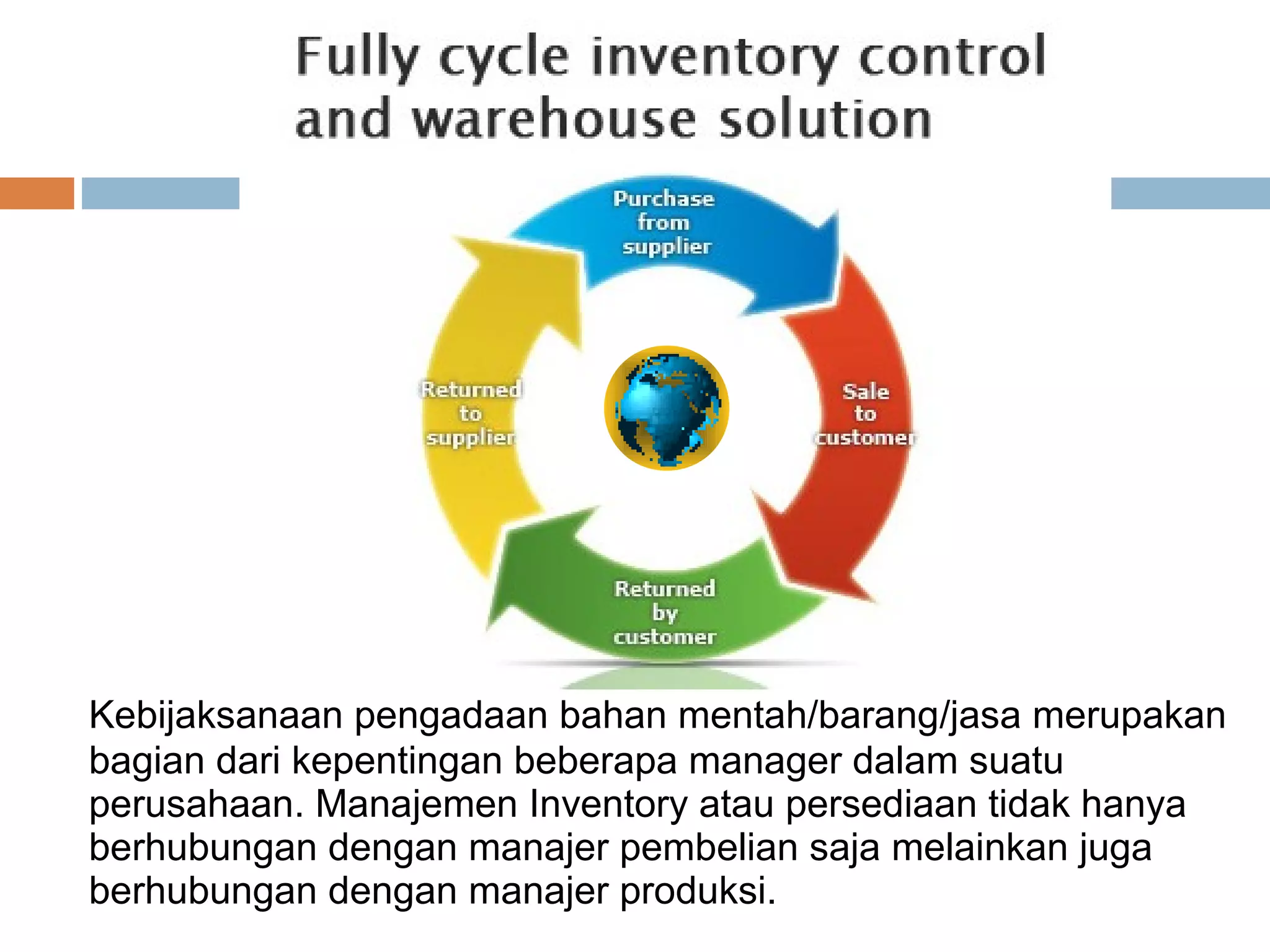 Fully cycle inventory control and warehouse solution

Purchase from supplier

Sale to customer

Returned by customer

Returned to supplier

Kebijaksanaan pengadaan bahan mentah/barang/jasa merupakan bagian dari kepentingan beberapa manager dalam suatu perusahaan. Manajemen Inventory atau persediaan tidak hanya berhubungan dengan manajer pembelian saja melainkan juga berhubungan dengan manajer produksi.